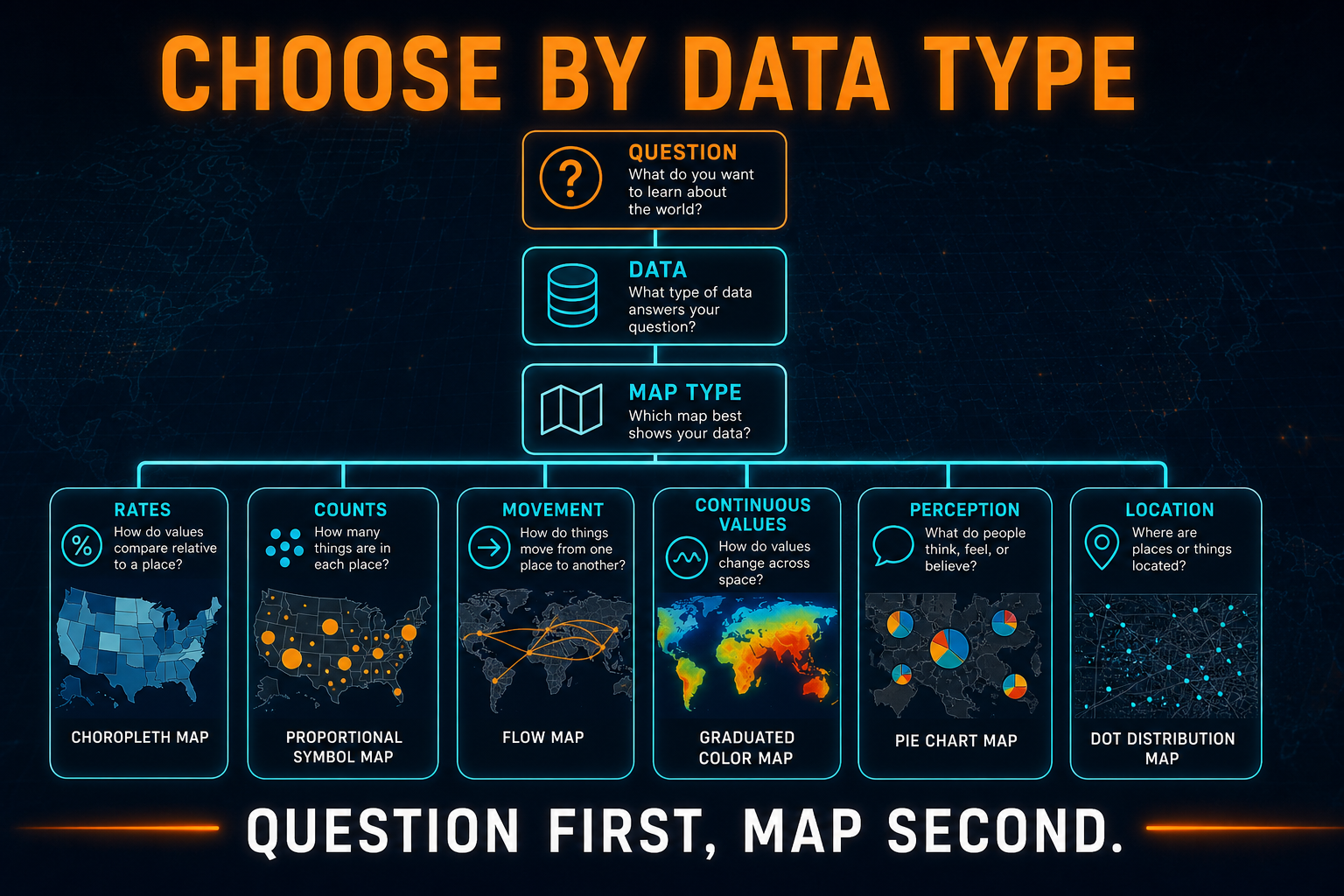 CHOOSE BY DATA TYPE

QUESTION
What do you want to learn about the world?

DATA
What type of data answers your question?

MAP TYPE
Which map best shows your data?

RATES
How do values compare relative to a place?
CHOROPLETH MAP

COUNTS
How many things are in each place?
PROPORTIONAL SYMBOL MAP

MOVEMENT
How do things move from one place to another?
FLOW MAP

CONTINUOUS VALUES
How do values change across space?
GRADUATED COLOR MAP

PERCEPTION
What do people think, feel, or believe?
PIE CHART MAP

LOCATION
Where are places or things located?
DOT DISTRIBUTION MAP

QUESTION FIRST, MAP SECOND.